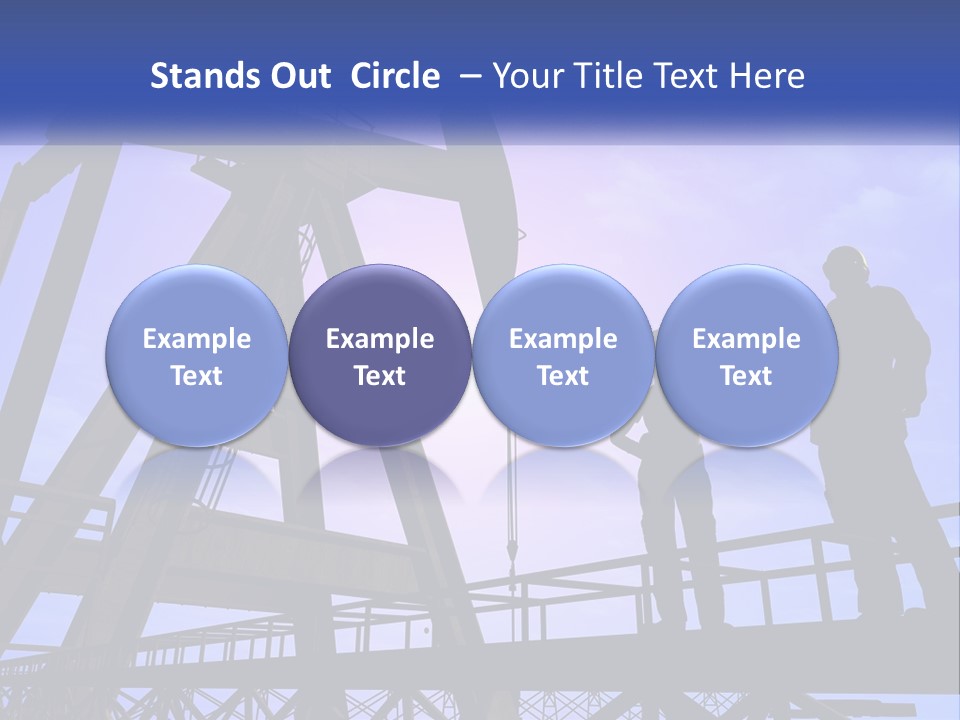 Stands Out Circle – Your Title Text Here

Example Text

Example Text

Example Text

Example Text